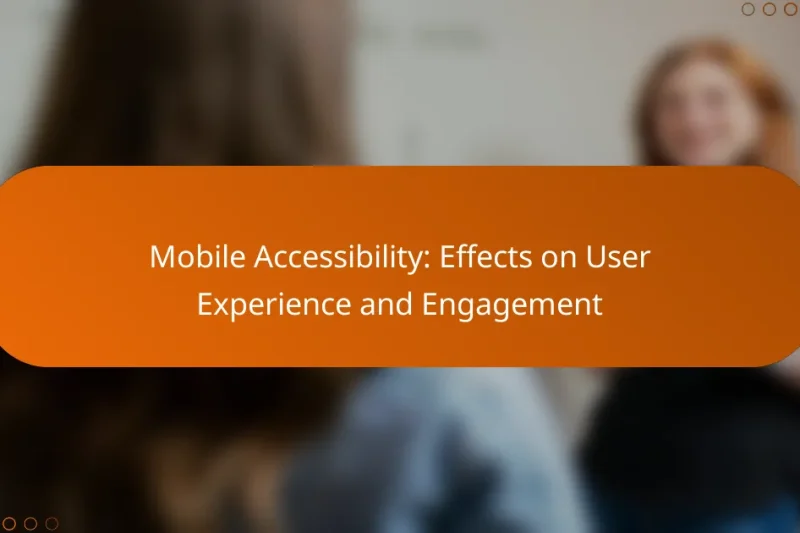 Mobile Accessibility: Effects on User Experience and Engagement